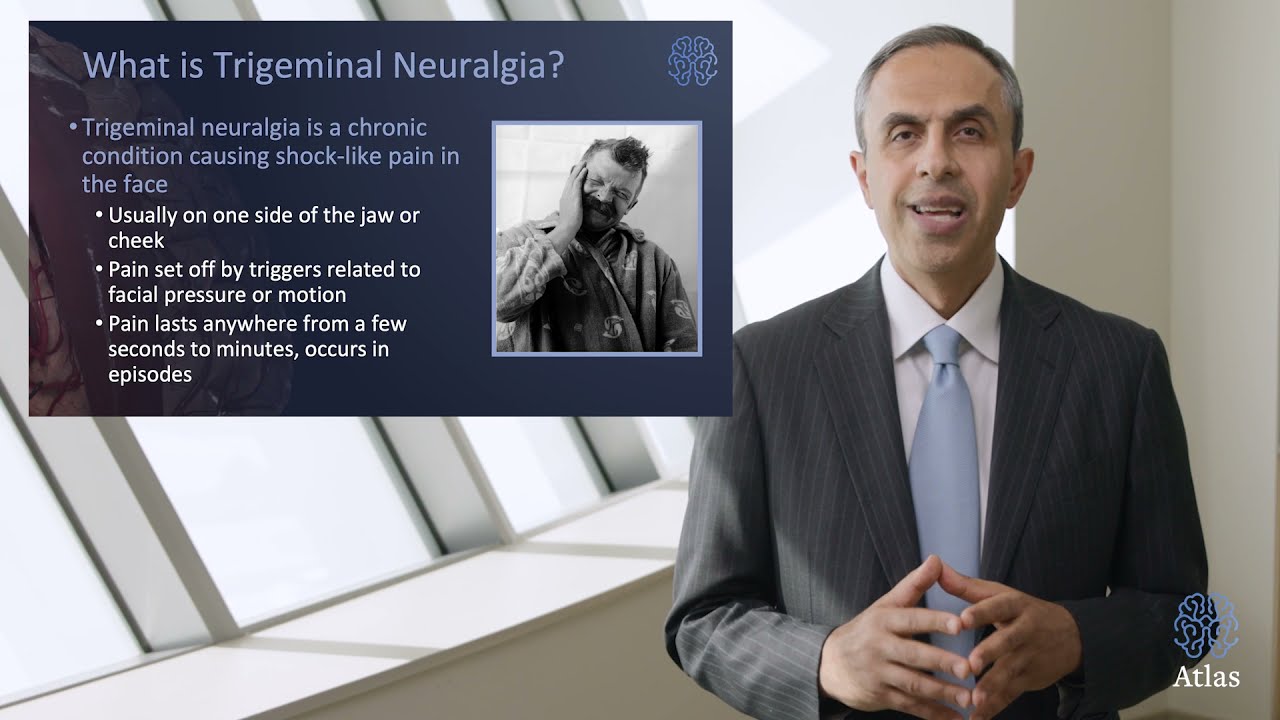 What is Trigeminal Neuralgia?

• Trigeminal neuralgia is a chronic condition causing shock-like pain in the face
• Usually on one side of the jaw or cheek
• Pain set off by triggers related to facial pressure or motion
• Pain lasts anywhere from a few seconds to minutes, occurs in episodes

Atlas